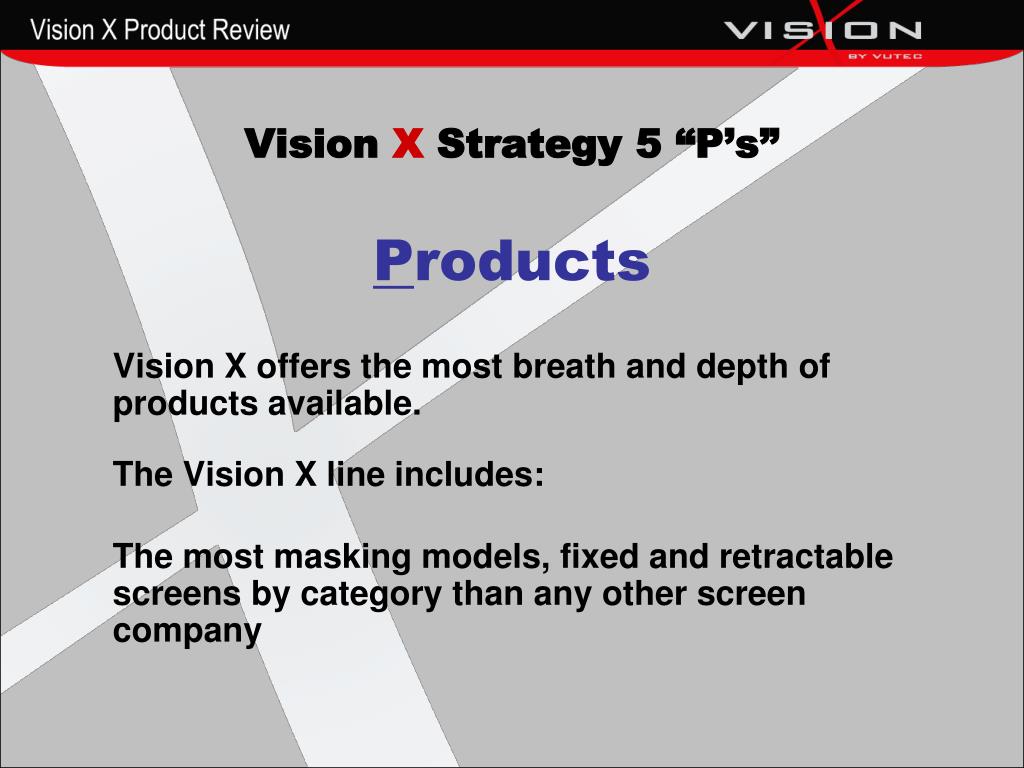 Vision X Product Review

VISION
BY VUTEC

Vision X Strategy 5 “P’s”

Products

Vision X offers the most breath and depth of products available.

The Vision X line includes:

The most masking models, fixed and retractable screens by category than any other screen company